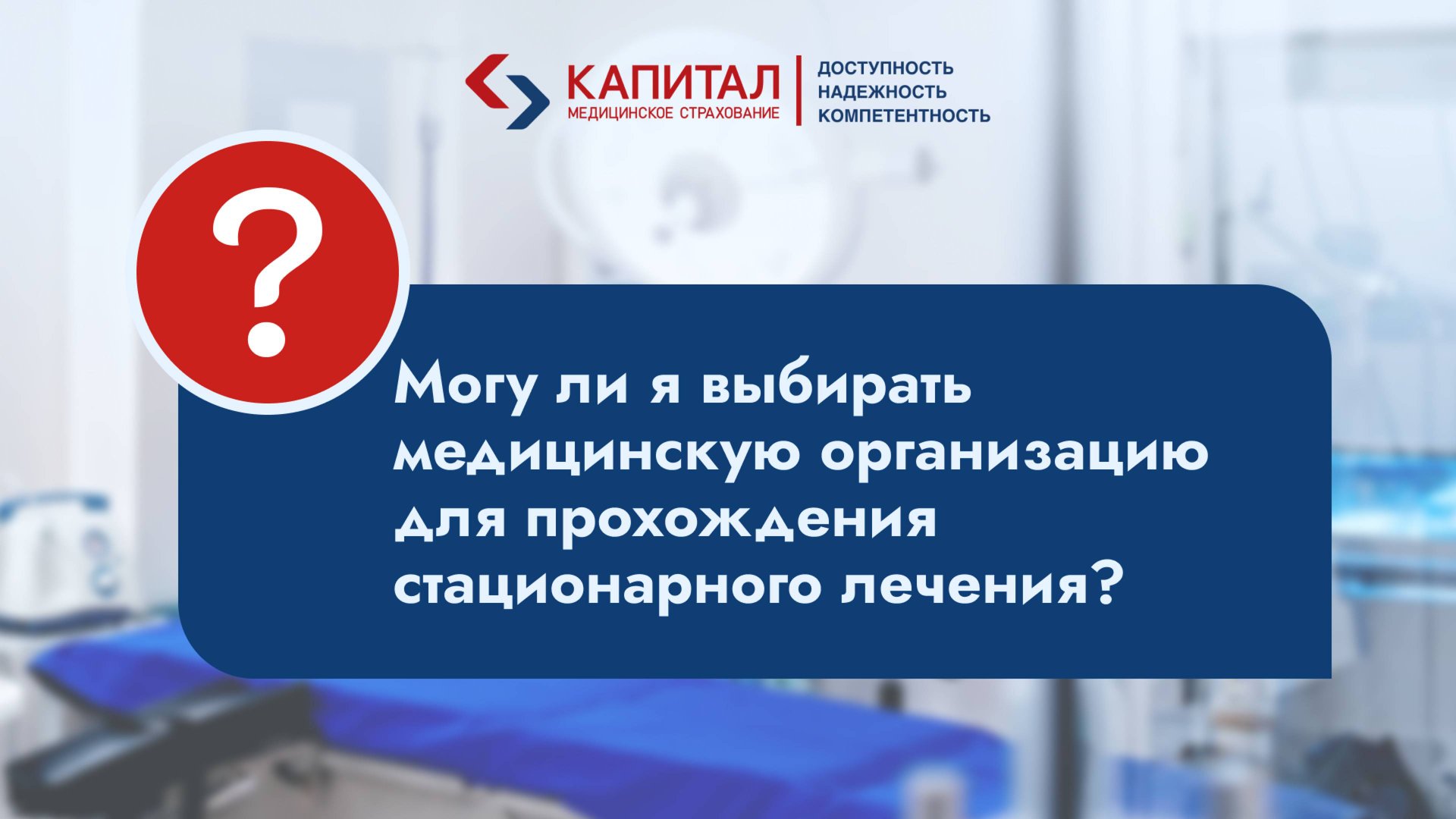 КАПИТАЛ
МЕДИЦИНСКОЕ СТРАХОВАНИЕ

ДОСТУПНОСТЬ
НАДЕЖНОСТЬ
КОМПЕТЕНТНОСТЬ

?

Могу ли я выбирать медицинскую организацию для прохождения стационарного лечения?